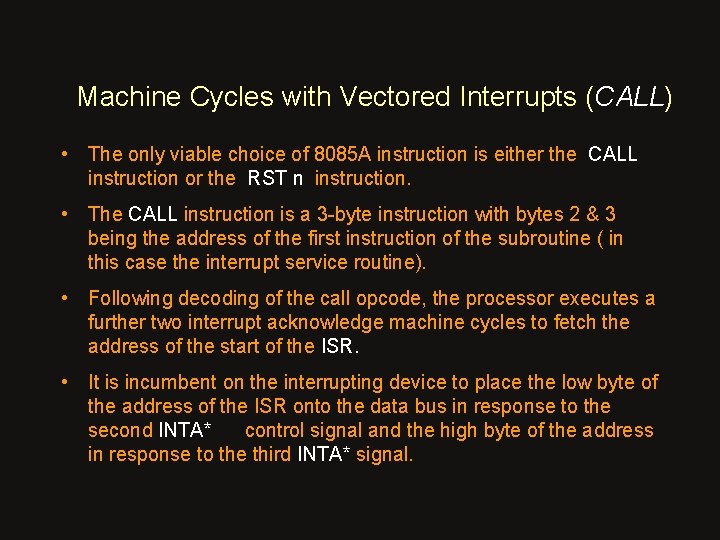 Machine Cycles with Vectored Interrupts (CALL)

• The only viable choice of 8085A instruction is either the CALL instruction or the RST n instruction.

• The CALL instruction is a 3-byte instruction with bytes 2 & 3 being the address of the first instruction of the subroutine ( in this case the interrupt service routine).

• Following decoding of the call opcode, the processor executes a further two interrupt acknowledge machine cycles to fetch the address of the start of the ISR.

• It is incumbent on the interrupting device to place the low byte of the address of the ISR onto the data bus in response to the second INTA* control signal and the high byte of the address in response to the third INTA* signal.